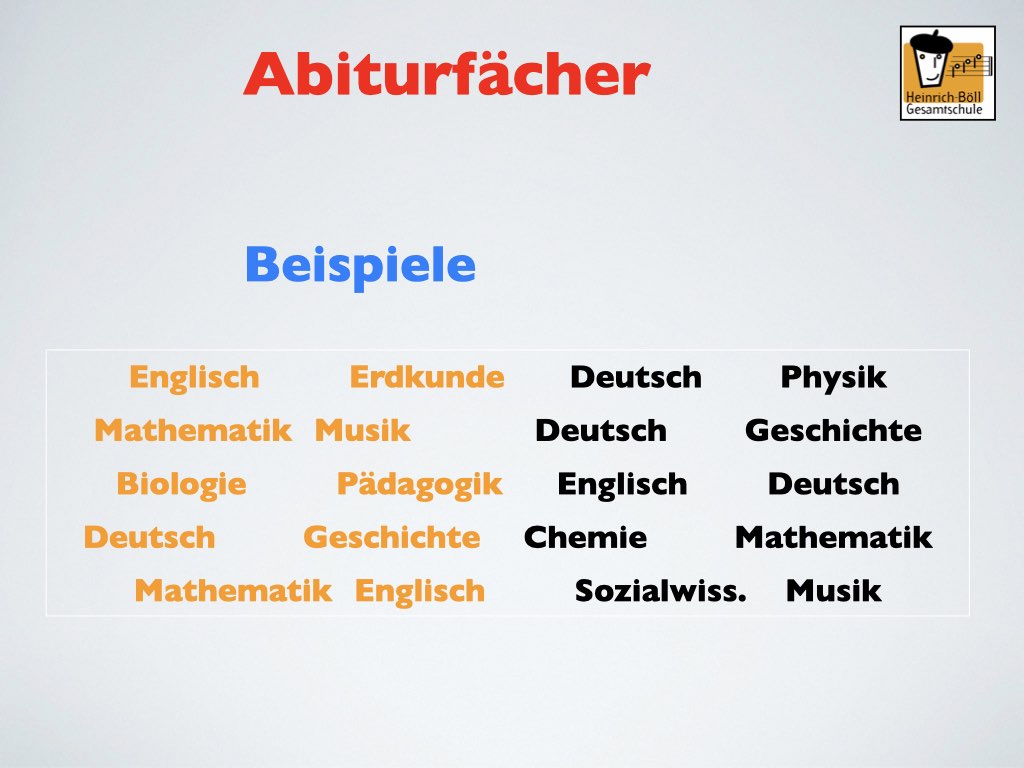 Abiturfächer

Heinrich-Böll Gesamtschule

Beispiele

| Englisch | Erdkunde | Deutsch | Physik |
|---|---|---|---|
| Mathematik | Musik | Deutsch | Geschichte |
| Biologie | Pädagogik | Englisch | Deutsch |
| Deutsch | Geschichte | Chemie | Mathematik |
| Mathematik | Englisch | Sozialwiss. | Musik |